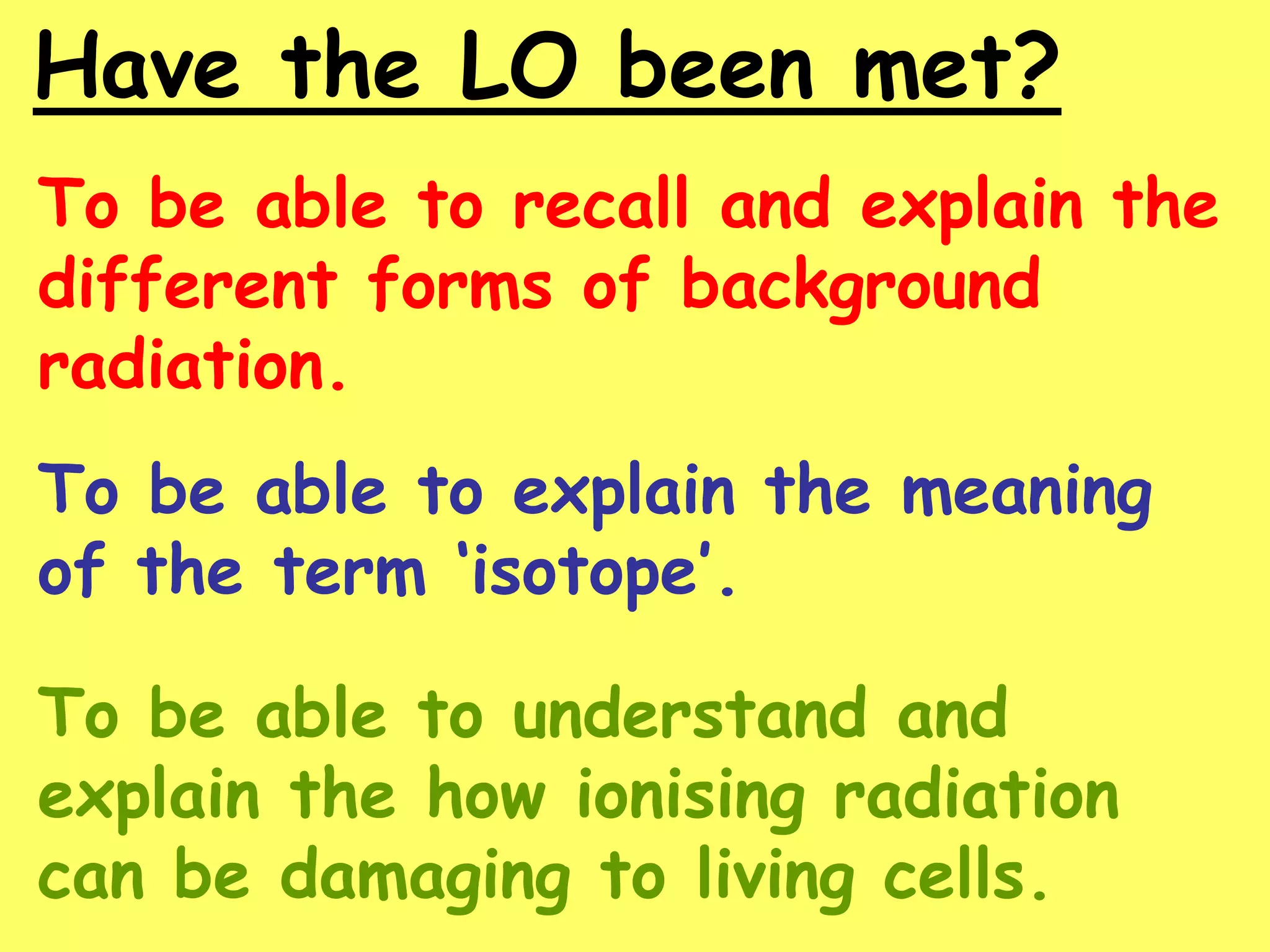 Have the LO been met?

To be able to recall and explain the different forms of background radiation.

To be able to explain the meaning of the term ‘isotope’.

To be able to understand and explain the how ionising radiation can be damaging to living cells.